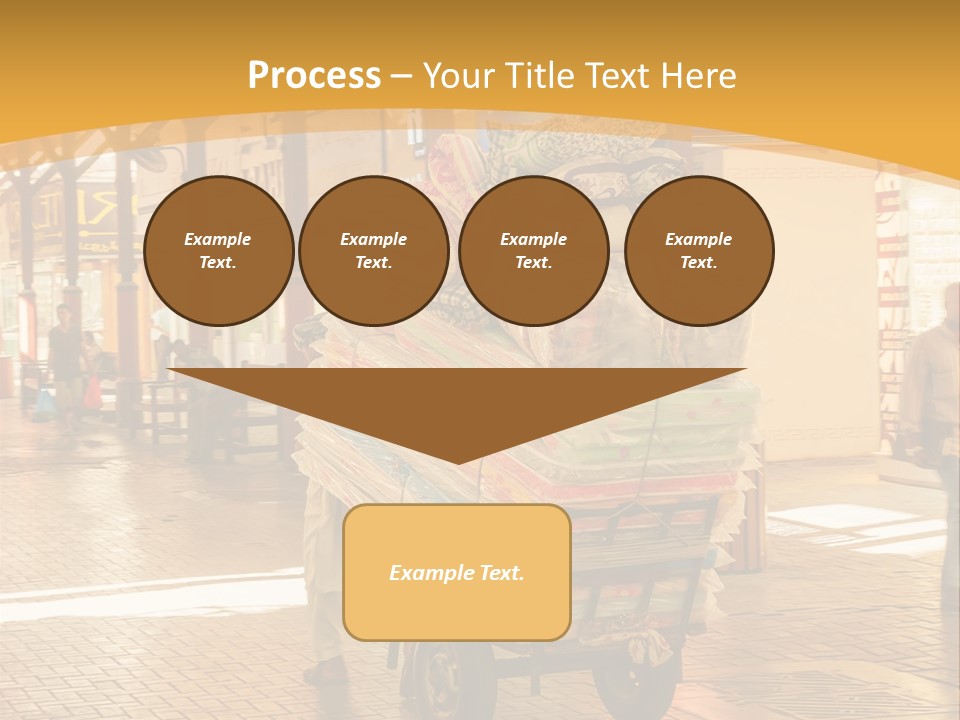 Process – Your Title Text Here

Example Text.

Example Text.

Example Text.

Example Text.

Example Text.